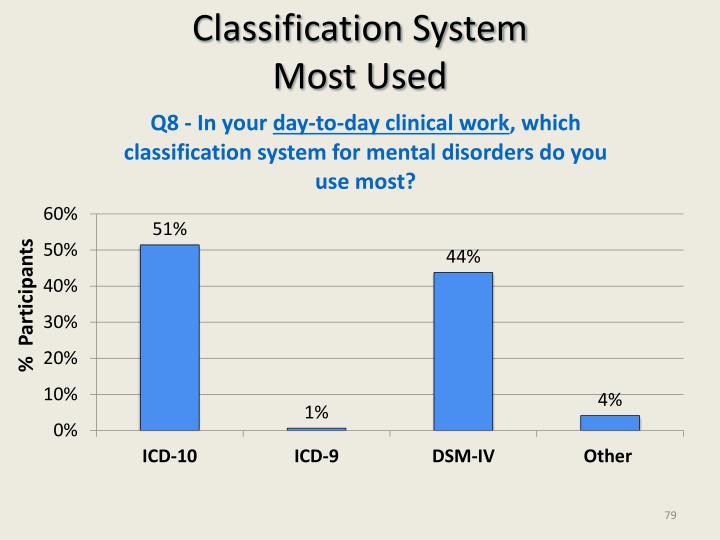 Classification System Most Used

Q8 - In your day-to-day clinical work, which classification system for mental disorders do you use most?

% Participants

60%
50%
40%
30%
20%
10%
0%

51%
1%
44%
4%

ICD-10
ICD-9
DSM-IV
Other

79